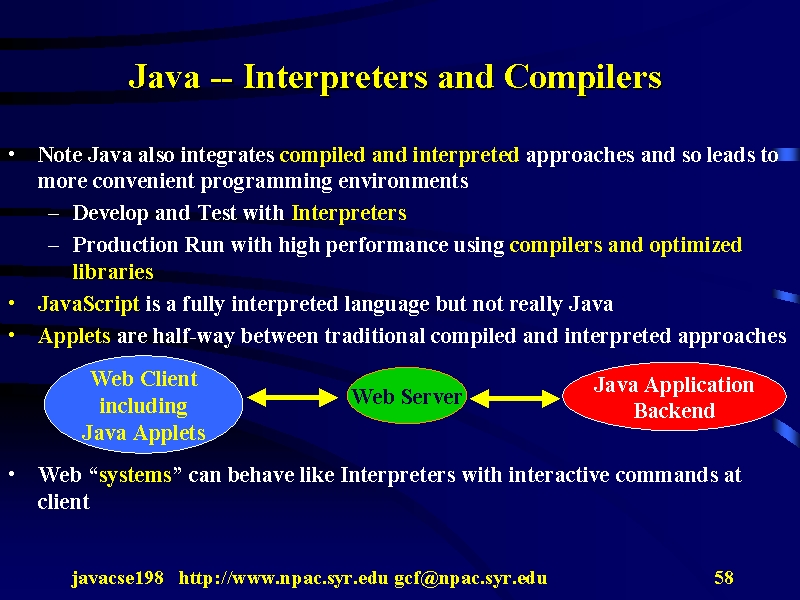 Java -- Interpreters and Compilers

• Note Java also integrates compiled and interpreted approaches and so leads to more convenient programming environments
– Develop and Test with Interpreters
– Production Run with high performance using compilers and optimized libraries
• JavaScript is a fully interpreted language but not really Java
• Applets are half-way between traditional compiled and interpreted approaches

Web Client including Java Applets

Web Server

Java Application Backend

• Web “systems” can behave like Interpreters with interactive commands at client

javacse198 http://www.npac.syr.edu gcf@npac.syr.edu 58